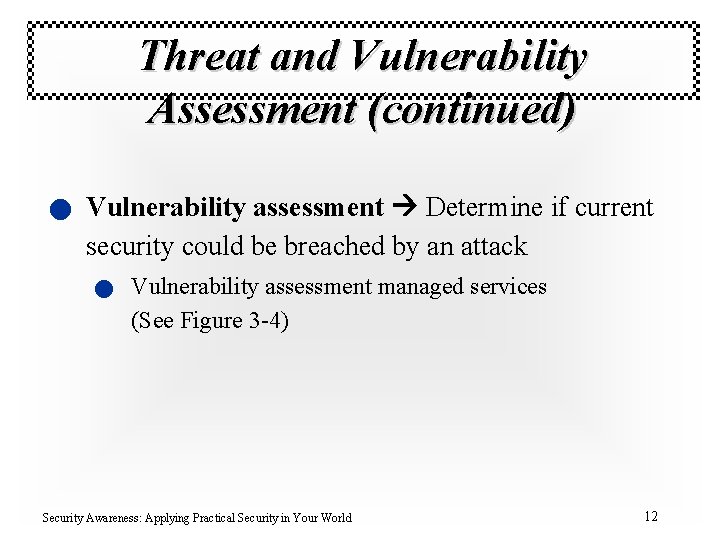 Threat and Vulnerability Assessment (continued)

Vulnerability assessment → Determine if current security could be breached by an attack

Vulnerability assessment managed services (See Figure 3-4)

Security Awareness: Applying Practical Security in Your World

12